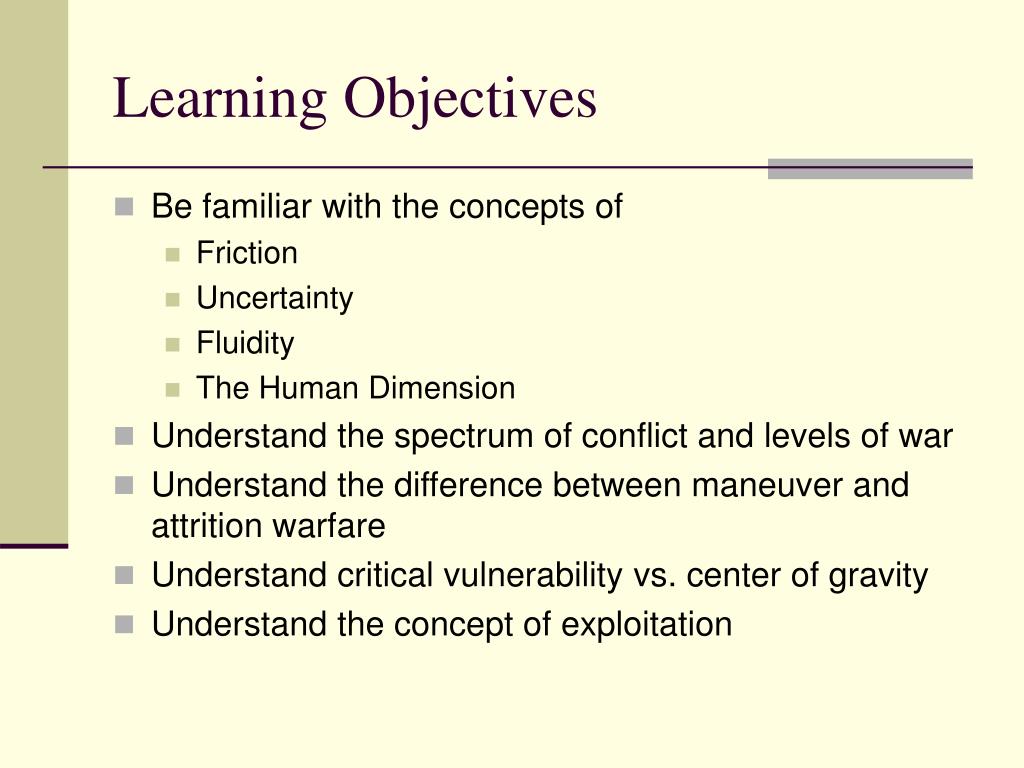 Learning Objectives

- Be familiar with the concepts of
  - Friction
  - Uncertainty
  - Fluidity
  - The Human Dimension
- Understand the spectrum of conflict and levels of war
- Understand the difference between maneuver and attrition warfare
- Understand critical vulnerability vs. center of gravity
- Understand the concept of exploitation